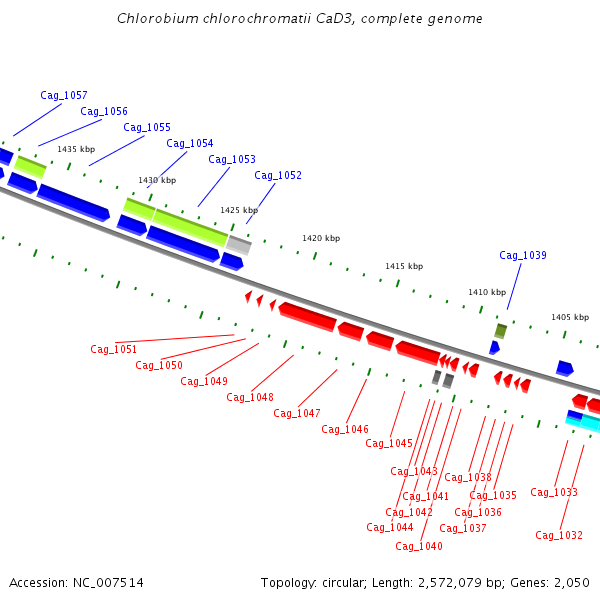 Chlorobium chlorochromatii CaD3, complete genome

Cag_1057
Cag_1056
Cag_1055
Cag_1054
Cag_1053
Cag_1052

1435 kbp
1430 kbp
1425 kbp
1420 kbp
1415 kbp
1410 kbp
1405 kbp

Cag_1039

Cag_1051
Cag_1050
Cag_1049
Cag_1048
Cag_1047
Cag_1046
Cag_1045
Cag_1043
Cag_1041
Cag_1042
Cag_1044
Cag_1040
Cag_1038
Cag_1035
Cag_1036
Cag_1037
Cag_1033
Cag_1032

Accession: NC_007514

Topology: circular; Length: 2,572,079 bp; Genes: 2,050